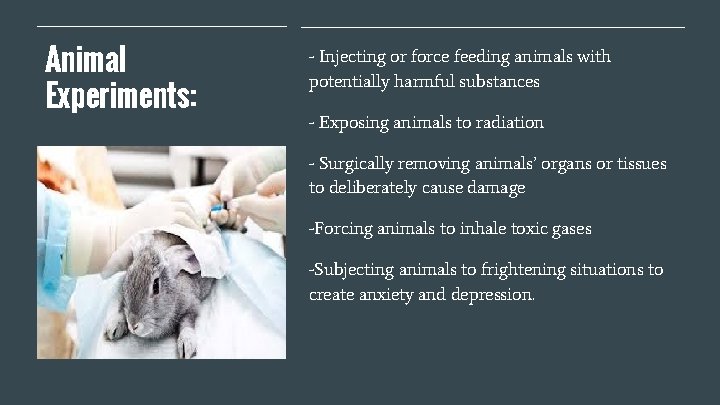 Animal Experiments:

- Injecting or force feeding animals with potentially harmful substances

- Exposing animals to radiation

- Surgically removing animals' organs or tissues to deliberately cause damage

-Forcing animals to inhale toxic gases

-Subjecting animals to frightening situations to create anxiety and depression.